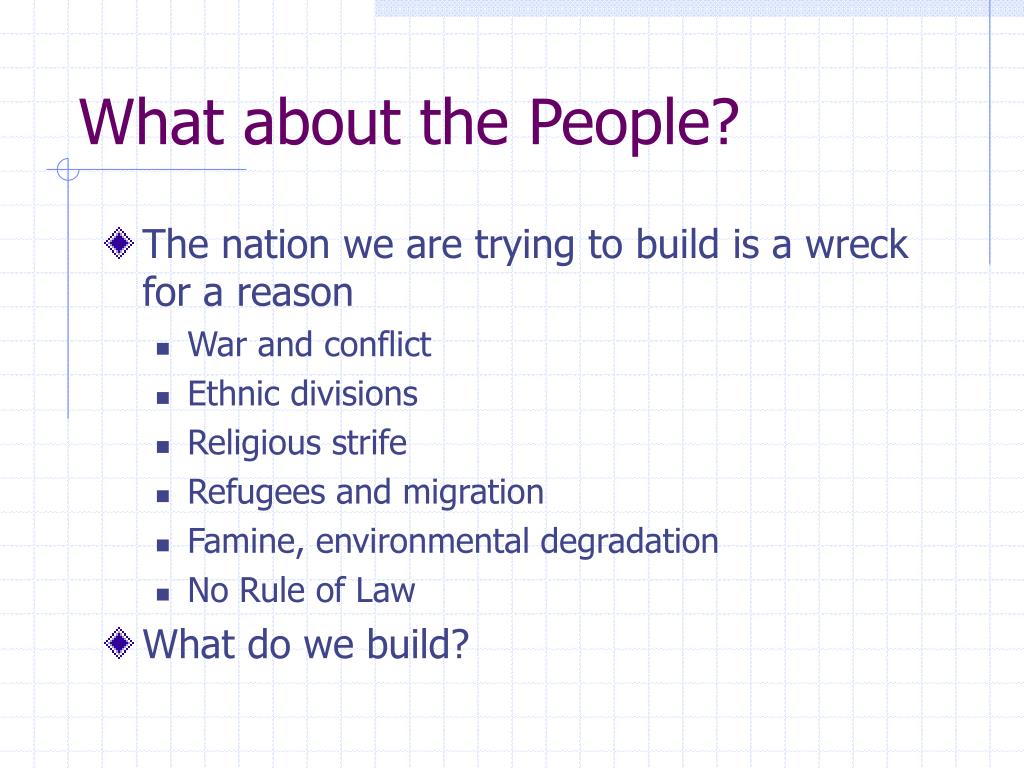 What about the People?

The nation we are trying to build is a wreck for a reason

War and conflict

Ethnic divisions

Religious strife

Refugees and migration

Famine, environmental degradation

No Rule of Law

What do we build?